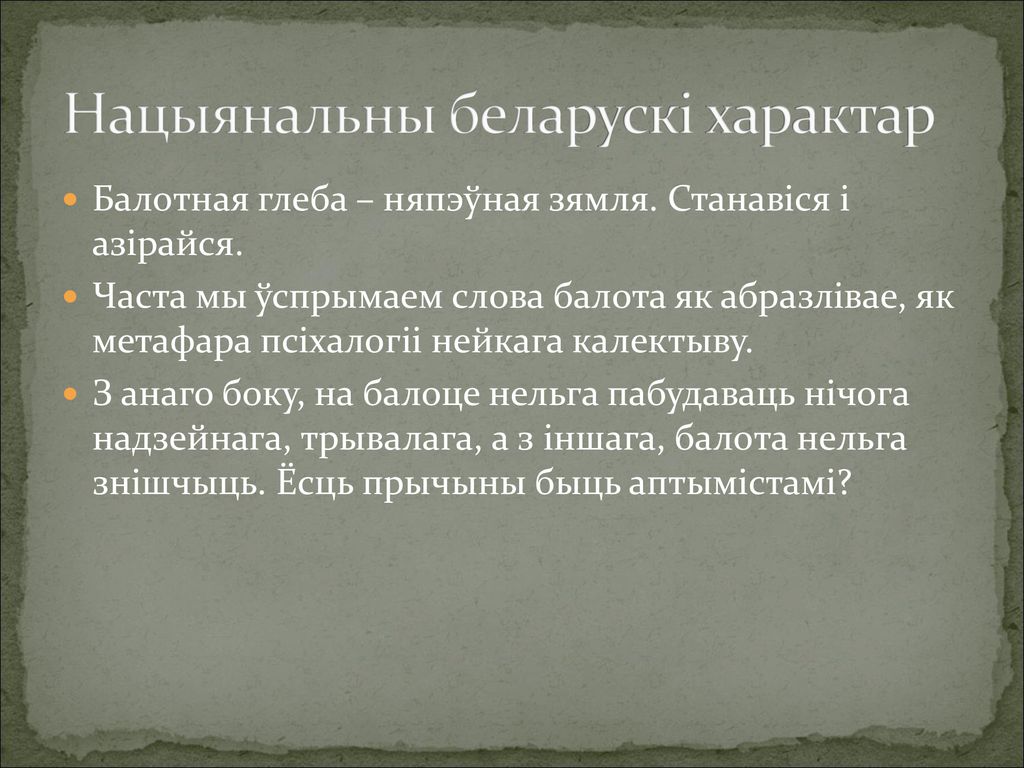 Нацыянальны беларускі характар

Балотная глеба – няпэўная зямля. Станавіся і азірайся.

Часта мы ўспрымаем слова балота як абразлівае, як метафара псіхалогіі нейкага калектыву.

З анаго боку, на балоце нельга пабудаваць нічога надзейнага, трывалага, а з іншага, балота нельга знішчыць. Ёсць прычыны быць аптымістамі?